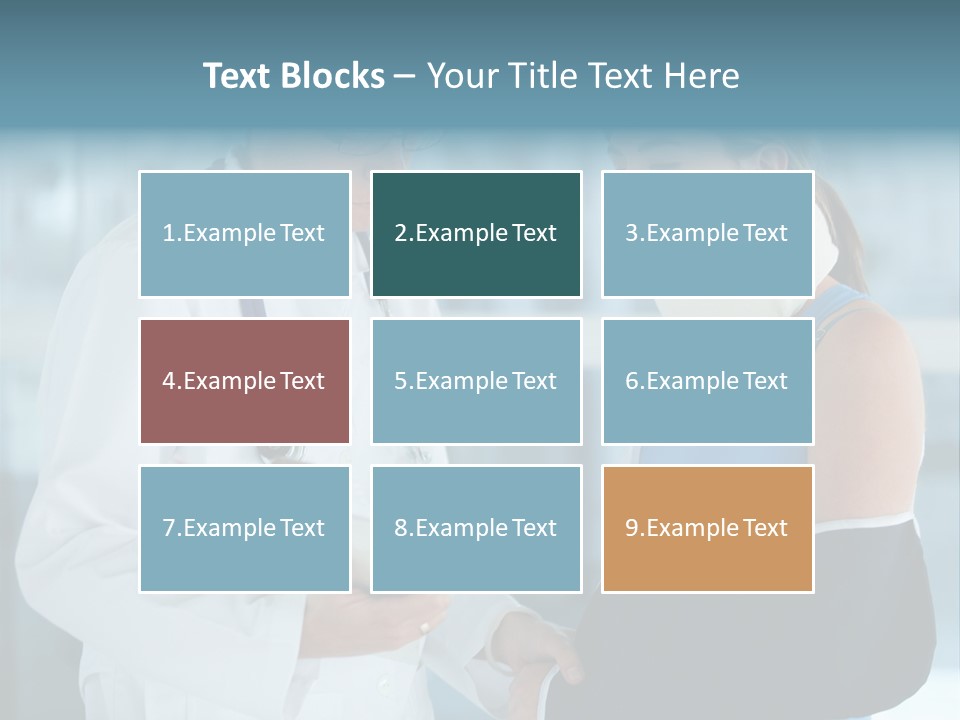 Text Blocks – Your Title Text Here

1.Example Text

2.Example Text

3.Example Text

4.Example Text

5.Example Text

6.Example Text

7.Example Text

8.Example Text

9.Example Text